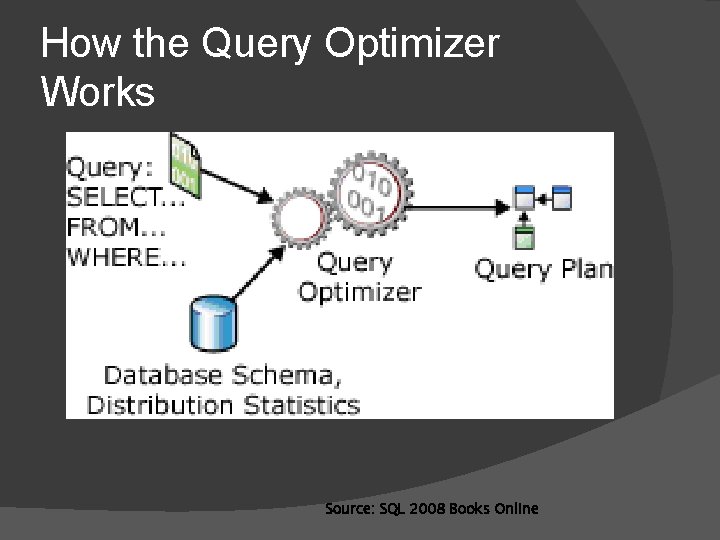 How the Query Optimizer Works

Query:
SELECT...
FROM...
WHERE...

010
001

Query
Optimizer

Query Plan

Database Schema,
Distribution Statistics

Source: SQL 2008 Books Online